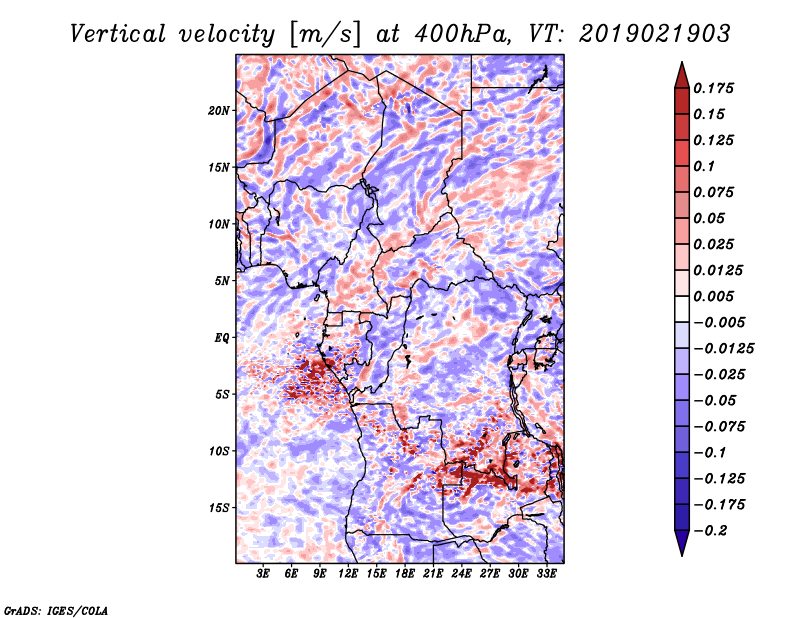 Vertical velocity [m/s] at 400hPa, VT: 2019021903

20N
15N
10N
5N
EQ
5S
10S
15S

3E 6E 9E 12E 15E 18E 21E 24E 27E 30E 33E

0.175
0.15
0.125
0.1
0.075
0.05
0.025
0.0125
0.005
−0.005
−0.0125
−0.025
−0.05
−0.075
−0.1
−0.125
−0.175
−0.2

GrADS: IGES/COLA